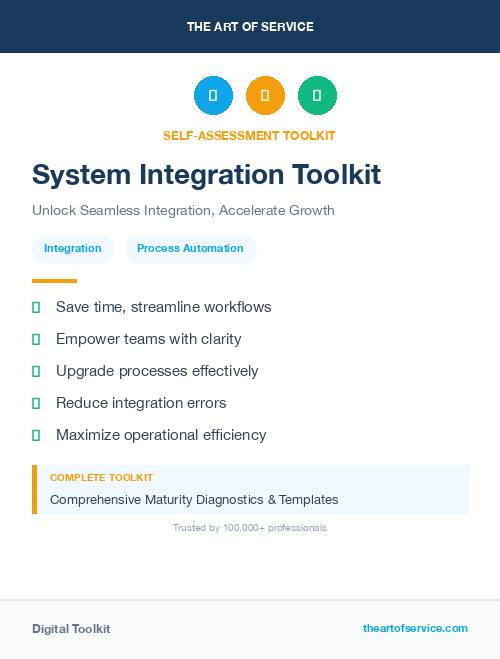 THE ART OF SERVICE

SELF-ASSESSMENT TOOLKIT

System Integration Toolkit

Unlock Seamless Integration, Accelerate Growth

Integration

Process Automation

Save time, streamline workflows

Empower teams with clarity

Upgrade processes effectively

Reduce integration errors

Maximize operational efficiency

COMPLETE TOOLKIT

Comprehensive Maturity Diagnostics & Templates

Trusted by 100,000+ professionals

Digital Toolkit

theartofservice.com